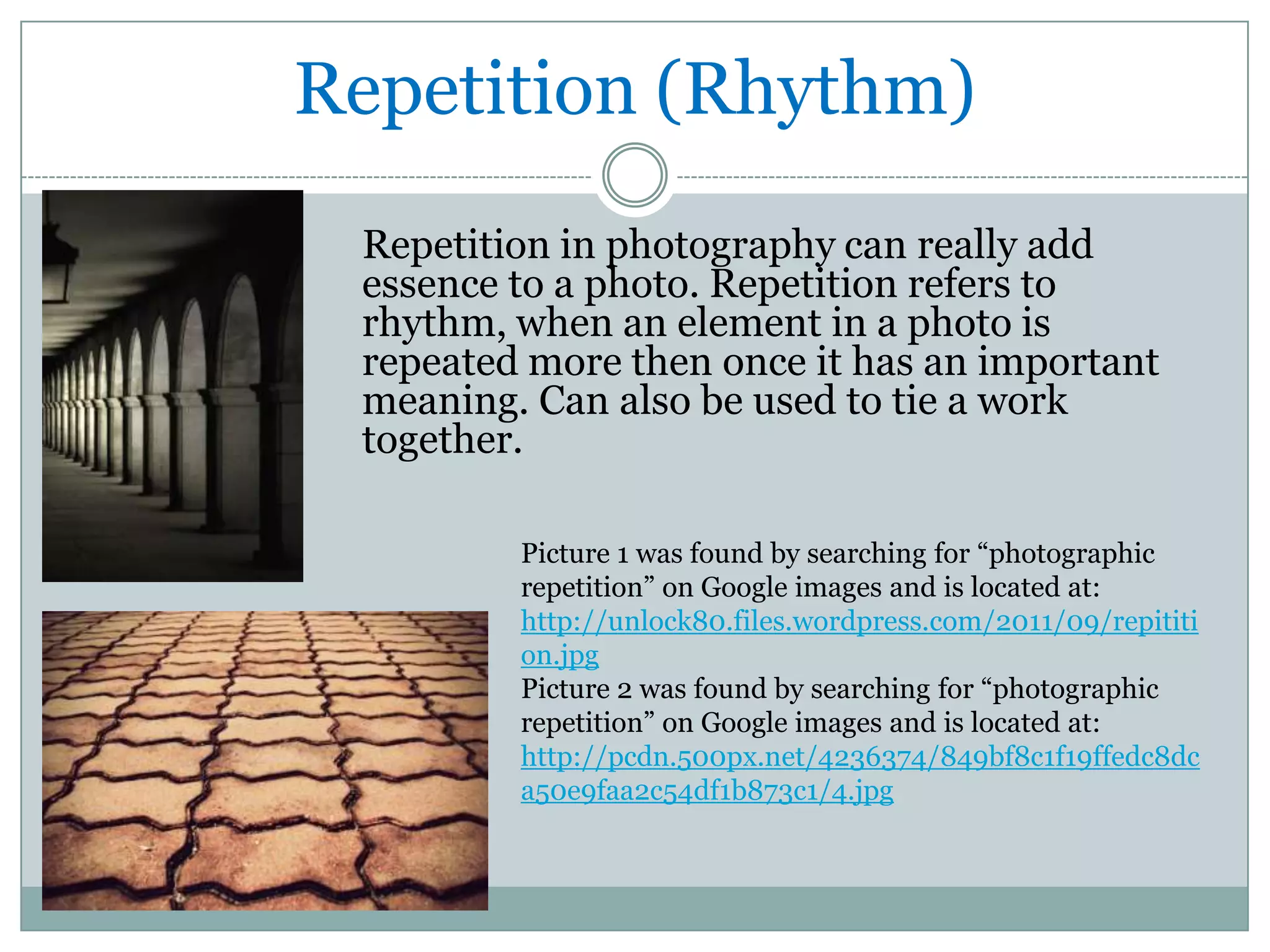 Repetition (Rhythm)

Repetition in photography can really add essence to a photo. Repetition refers to rhythm, when an element in a photo is repeated more then once it has an important meaning. Can also be used to tie a work together.

Picture 1 was found by searching for “photographic repetition” on Google images and is located at: http://unlock80.files.wordpress.com/2011/09/repitition.jpg
Picture 2 was found by searching for “photographic repetition” on Google images and is located at: http://pcdn.500px.net/4236374/849bf8c1f19ffedc8dca50e9faa2c54df1b873c1/4.jpg